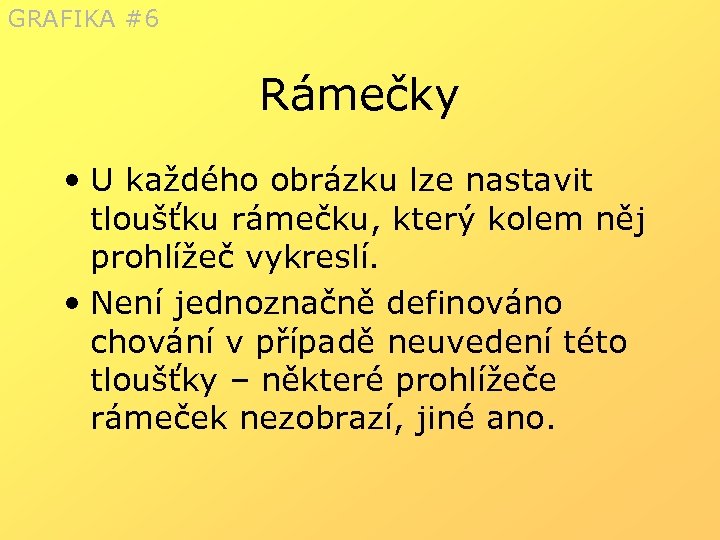 GRAFIKA #6

Rámečky

• U každého obrázku lze nastavit tloušťku rámečku, který kolem něj prohlížeč vykreslí.

• Není jednoznačně definováno chování v případě neuvedení této tloušťky – některé prohlížeče rámeček nezobrazí, jiné ano.